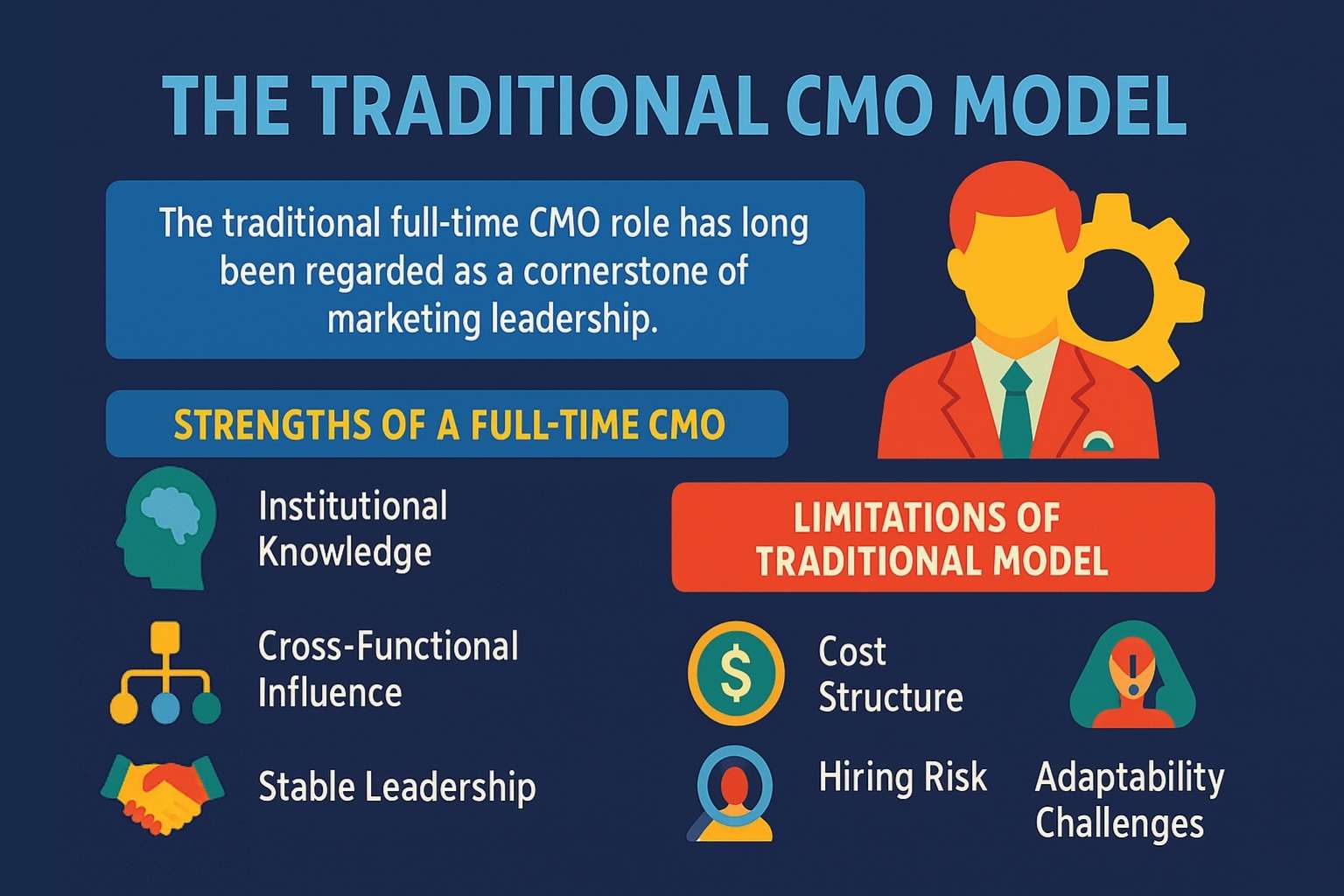 THE TRADITIONAL CMO MODEL

The traditional full-time CMO role has long been regarded as a cornerstone of marketing leadership.

STRENGTHS OF A FULL-TIME CMO

Institutional Knowledge

Cross-Functional Influence

Stable Leadership

LIMITATIONS OF TRADITIONAL MODEL

$

Cost Structure

Hiring Risk

Adaptability Challenges